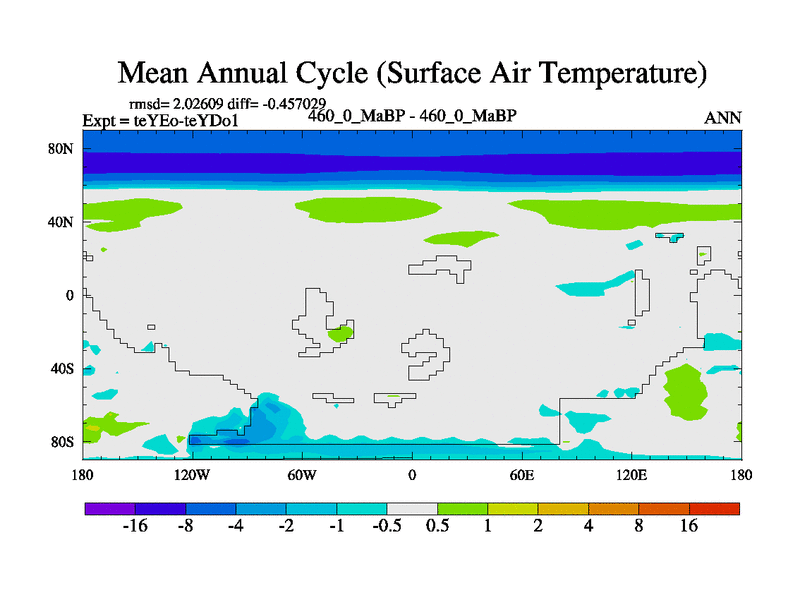 Mean Annual Cycle (Surface Air Temperature)

rmsd= 2.02609 diff= -0.457029
Expt = teYEo-teYDo1
460_0_MaBP - 460_0_MaBP
ANN

80N
40N
0
40S
80S

180
120W
60W
0
60E
120E
180

-16
-8
-4
-2
-1
-0.5
0.5
1
2
4
8
16